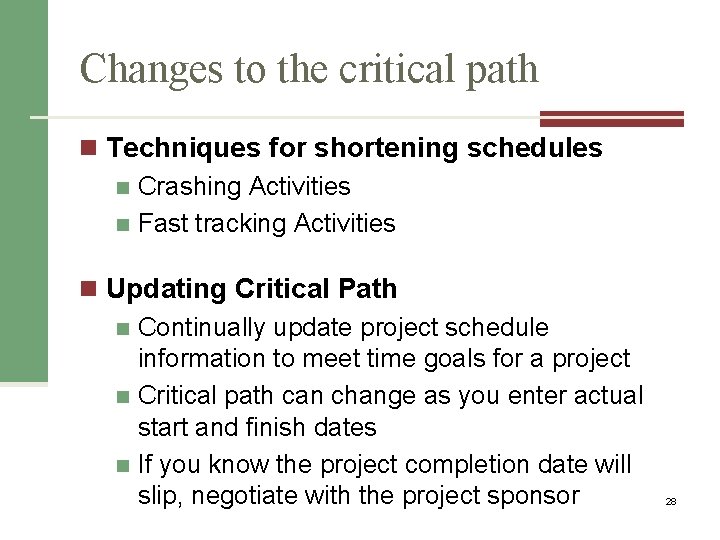 Changes to the critical path

Techniques for shortening schedules

Crashing Activities

Fast tracking Activities

Updating Critical Path

Continually update project schedule information to meet time goals for a project

Critical path can change as you enter actual start and finish dates

If you know the project completion date will slip, negotiate with the project sponsor

28